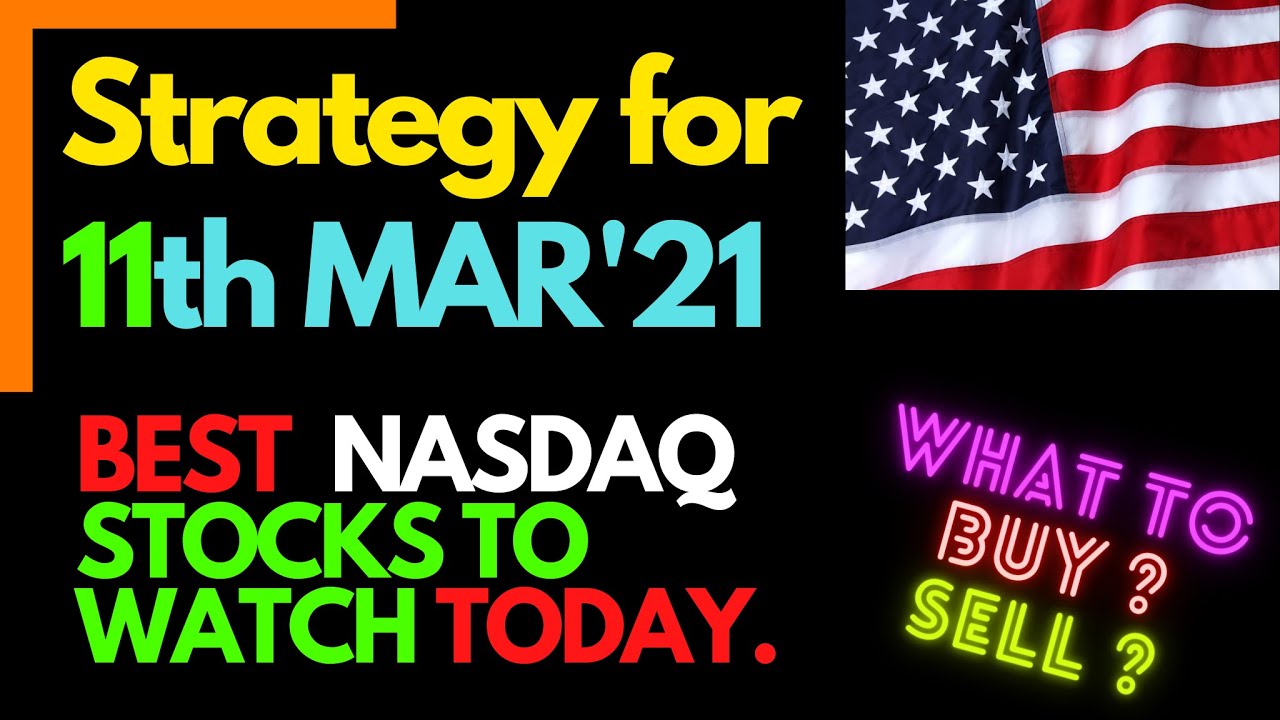 Strategy for
11th MAR'21

BEST NASDAQ
STOCKS TO
WATCH TODAY.

WHAT TO
BUY ?
SELL ?